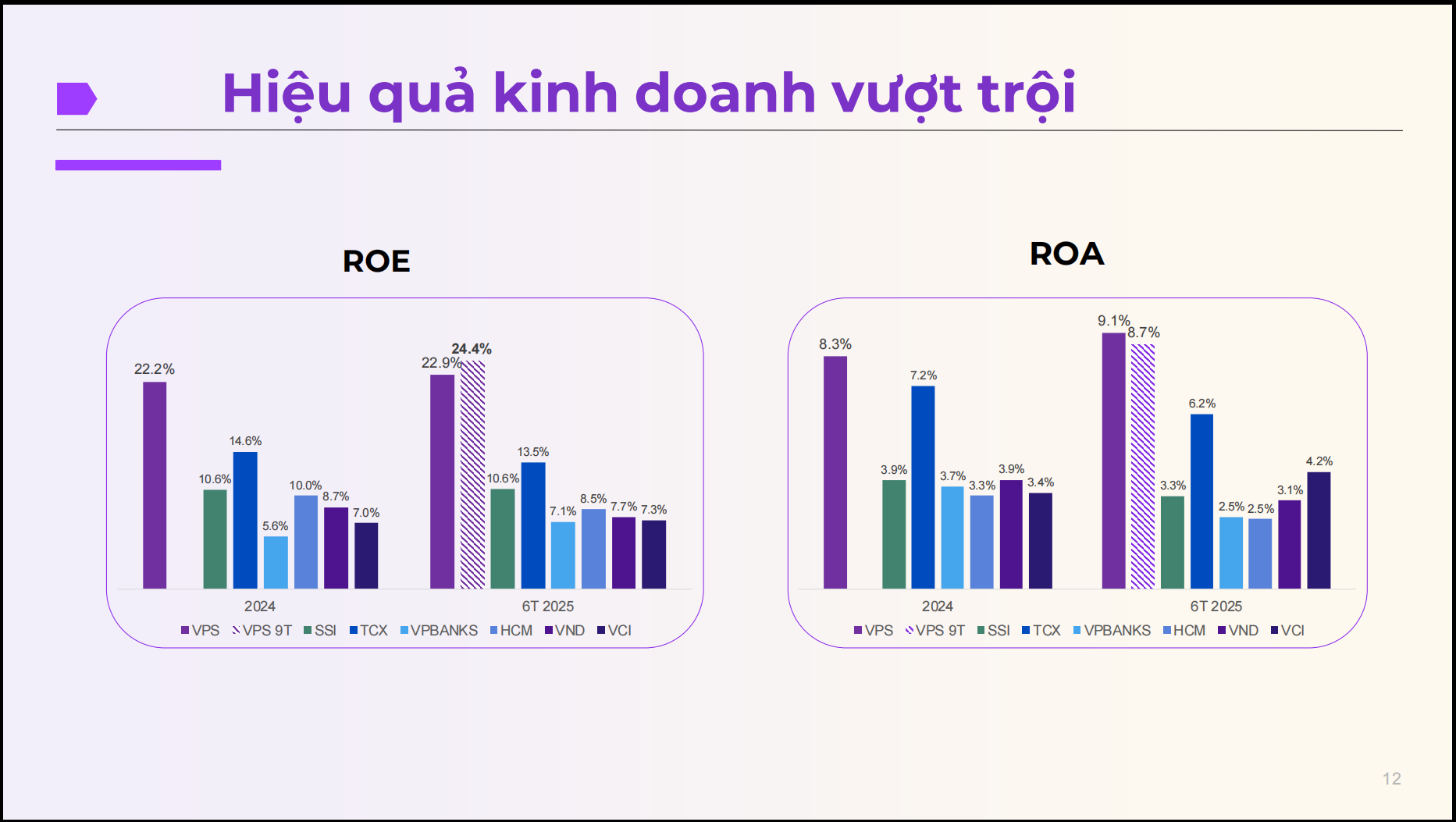 Hiệu quả kinh doanh vượt trội

ROE

22.2%
10.6%
14.6%
5.6%
10.0%
8.7%
7.0%
22.9%
24.4%
10.6%
13.5%
7.1%
8.5%
7.7%
7.3%

2024
6T 2025

VPS VPS 9T SSI TCX VPBANKS HCM VND VCI

ROA

8.3%
3.9%
7.2%
3.7%
3.3%
3.9%
3.4%
9.1%
8.7%
3.3%
6.2%
2.5%
2.5%
3.1%
4.2%

2024
6T 2025

VPS VPS 9T SSI TCX VPBANKS HCM VND VCI

12